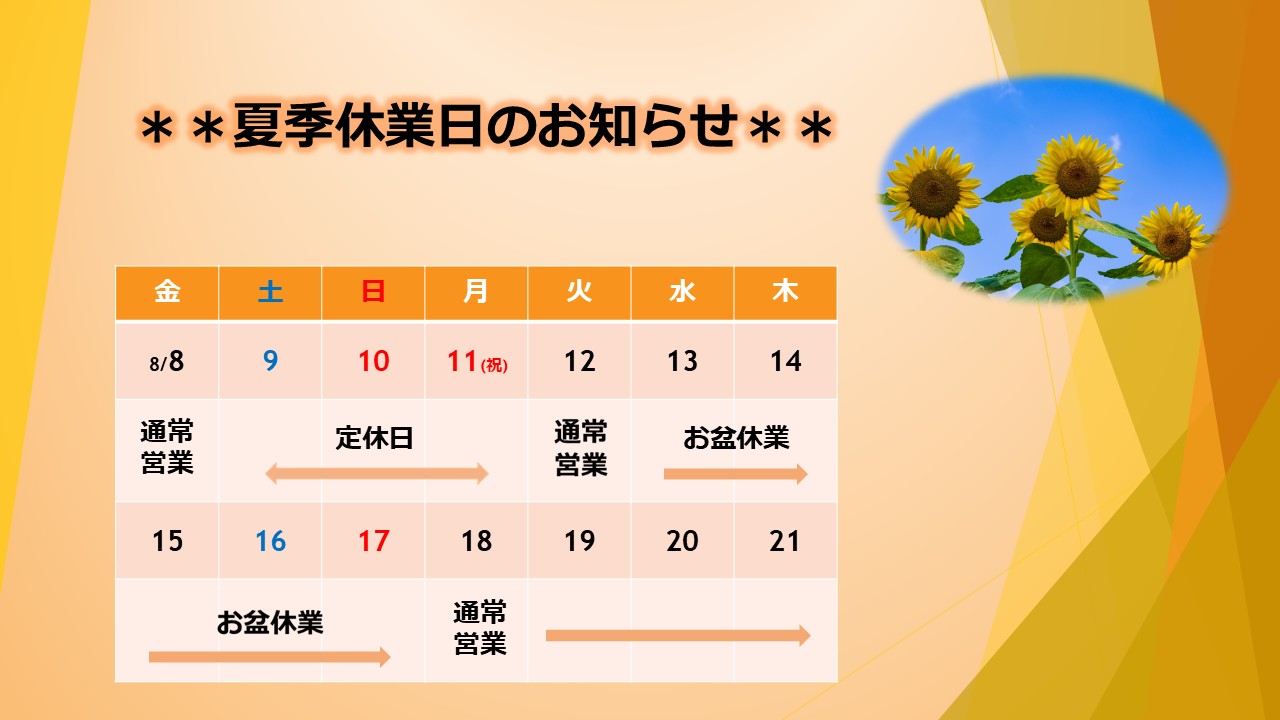 ＊＊夏季休業日のお知らせ＊＊

| 金 | 土 | 日 | 月 | 火 | 水 | 木 |
|---|---|---|---|---|---|---|
| 8/8 | 9 | 10 | 11(祝) | 12 | 13 | 14 |
| 通常営業 | 定休日 | | | 通常営業 | お盆休業 | |
| 15 | 16 | 17 | 18 | 19 | 20 | 21 |
| お盆休業 | | | 通常営業 | | | |